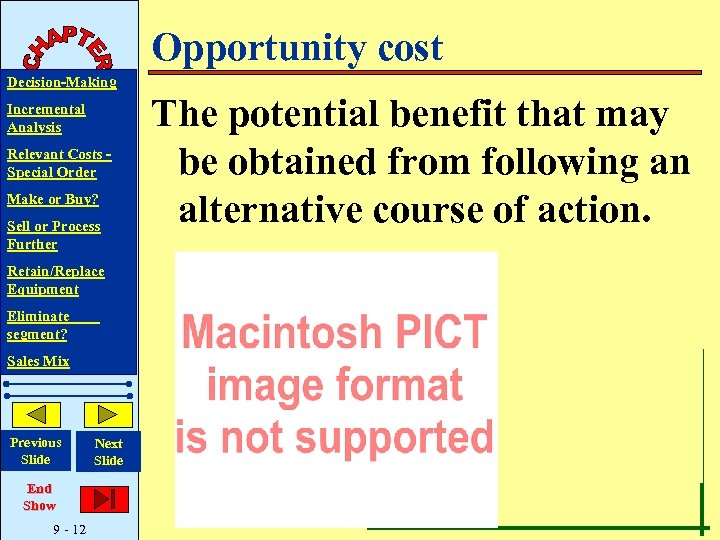 CHAPTER

Decision-Making

Incremental Analysis

Relevant Costs - Special Order

Make or Buy?

Sell or Process Further

Retain/Replace Equipment

Eliminate segment?

Sales Mix

Previous Slide

Next Slide

End Show

9 - 12

Opportunity cost

The potential benefit that may be obtained from following an alternative course of action.

Macintosh PICT image format is not supported